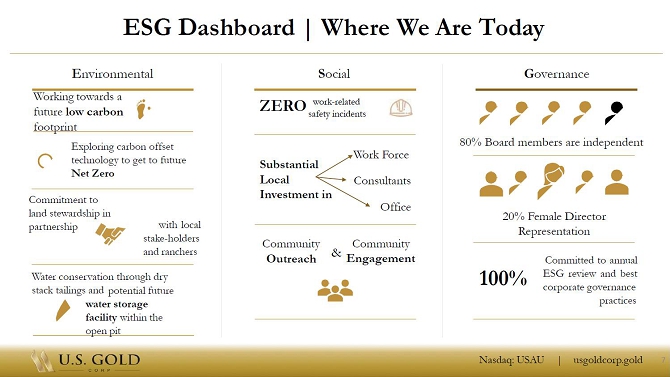 ESG Dashboard | Where We Are Today

Environmental

Working towards a future low carbon footprint

Exploring carbon offset technology to get to future Net Zero

Commitment to land stewardship in partnership with local stake-holders and ranchers

Water conservation through dry stack tailings and potential future water storage facility within the open pit

Social

ZERO work-related safety incidents

Substantial Local Investment in

Work Force

Consultants

Office

Community Outreach & Community Engagement

Governance

80% Board members are independent

20% Female Director Representation

100% Committed to annual ESG review and best corporate governance practices

U.S. GOLD CORP

Nasdaq: USAU | usgoldcorp.gold 7